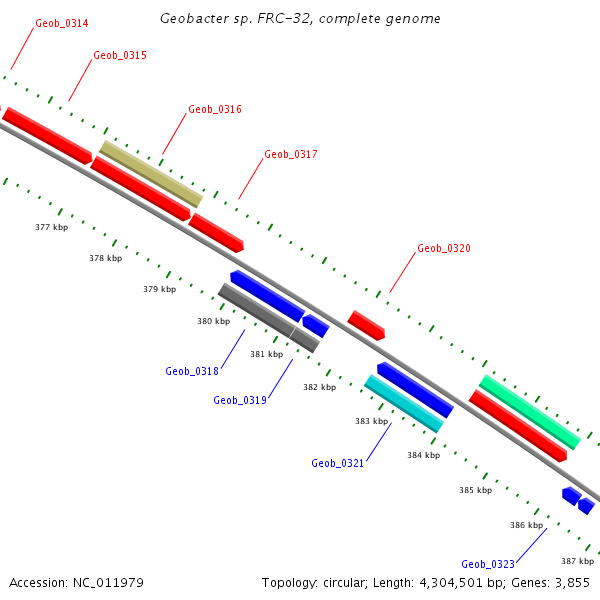 Geobacter sp. FRC-32, complete genome

Geob_0314
Geob_0315
Geob_0316
Geob_0317
Geob_0320

377 kbp
378 kbp
379 kbp
380 kbp
381 kbp
382 kbp
383 kbp
384 kbp
385 kbp
386 kbp
387 kbp

Geob_0318
Geob_0319
Geob_0321
Geob_0323

Accession: NC_011979

Topology: circular; Length: 4,304,501 bp; Genes: 3,855